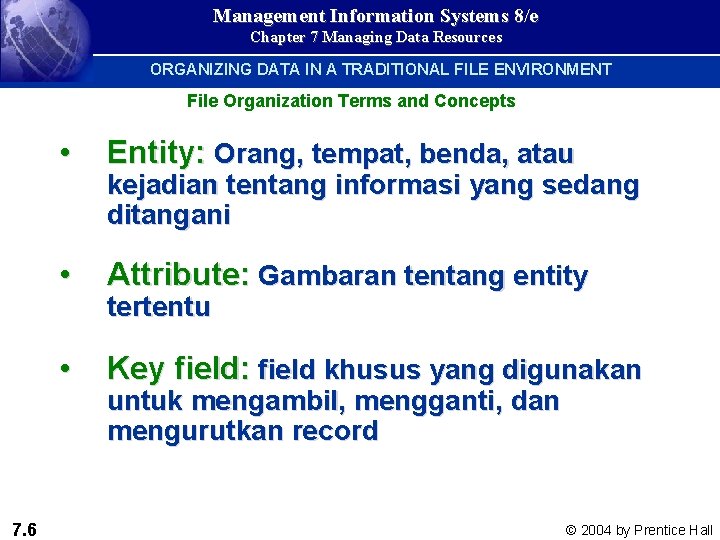 Management Information Systems 8/e
Chapter 7 Managing Data Resources

ORGANIZING DATA IN A TRADITIONAL FILE ENVIRONMENT

File Organization Terms and Concepts

• Entity: Orang, tempat, benda, atau kejadian tentang informasi yang sedang ditangani

• Attribute: Gambaran tentang entity tertentu

• Key field: field khusus yang digunakan untuk mengambil, mengganti, dan mengurutkan record

7.6

© 2004 by Prentice Hall